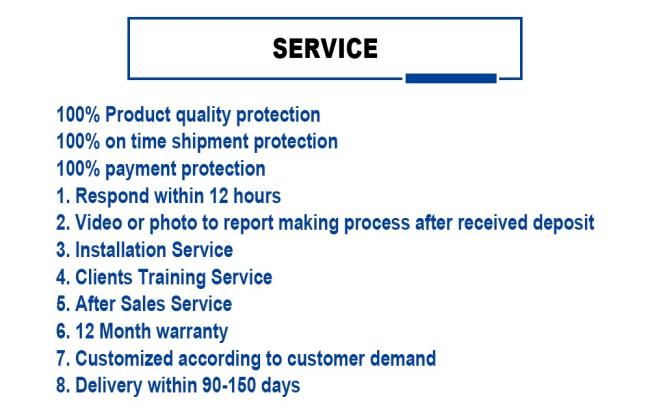 SERVICE

100% Product quality protection
100% on time shipment protection
100% payment protection
1. Respond within 12 hours
2. Video or photo to report making process after received deposit
3. Installation Service
4. Clients Training Service
5. After Sales Service
6. 12 Month warranty
7. Customized according to customer demand
8. Delivery within 90-150 days